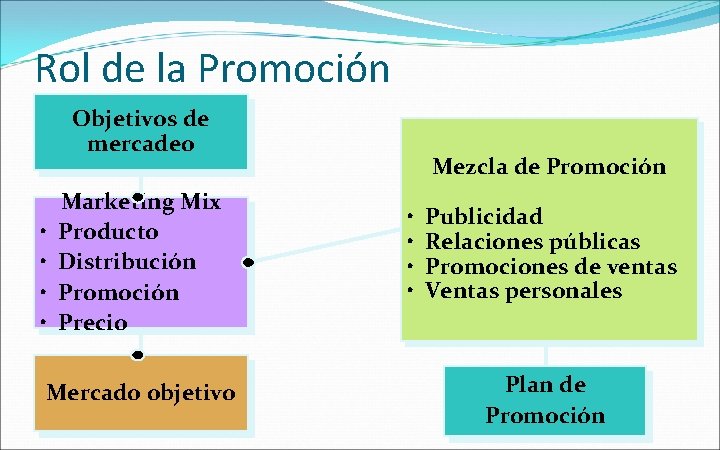 Rol de la Promoción

Objetivos de mercadeo

Marketing Mix
• Producto
• Distribución
• Promoción
• Precio

Mercado objetivo

Mezcla de Promoción

• Publicidad
• Relaciones públicas
• Promociones de ventas
• Ventas personales

Plan de Promoción